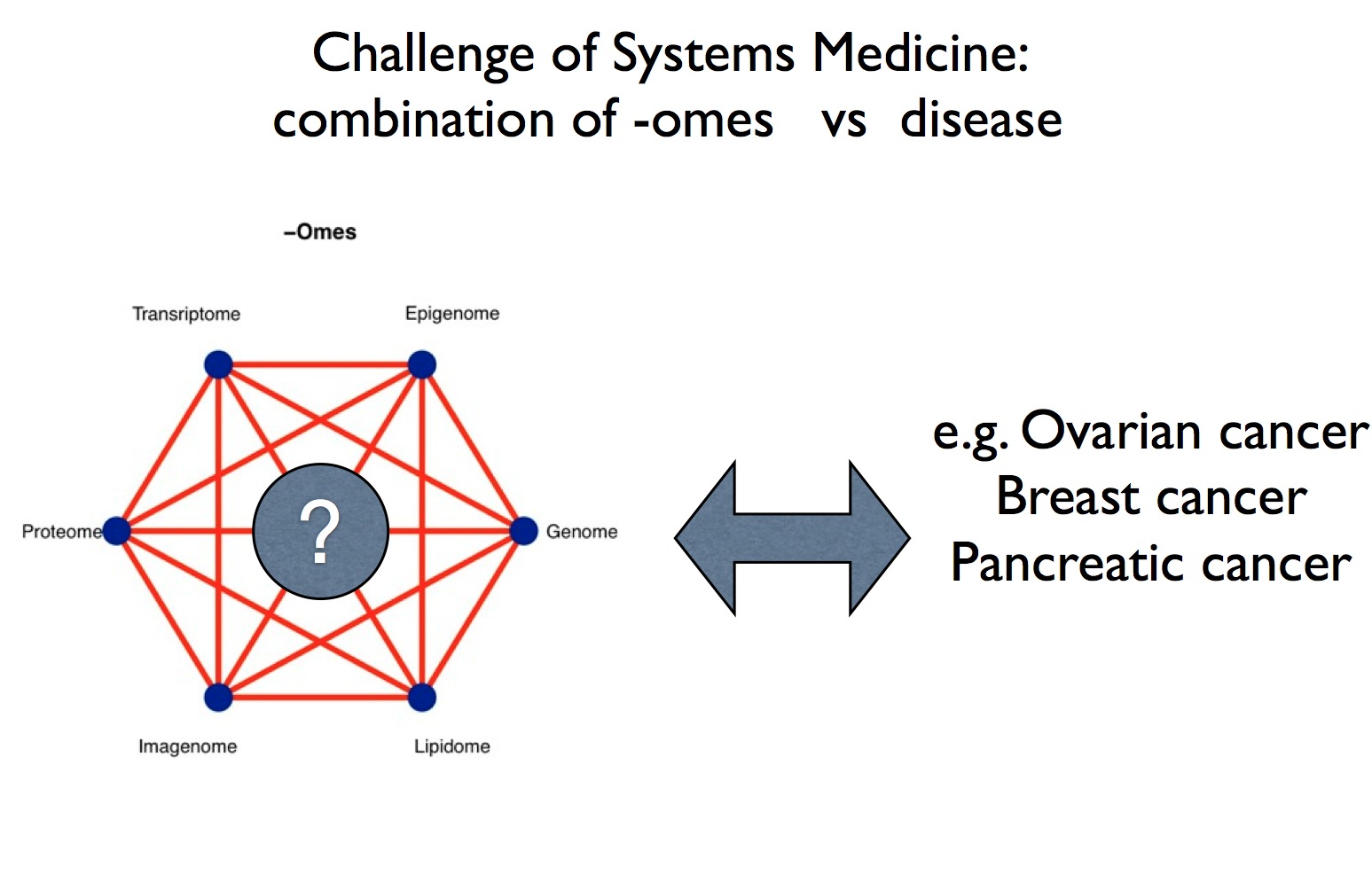 Challenge of Systems Medicine:
combination of -omes vs disease

–Omes

Transriptome

Epigenome

Proteome

?

Genome

Imagenome

Lipidome

e.g. Ovarian cancer
Breast cancer
Pancreatic cancer